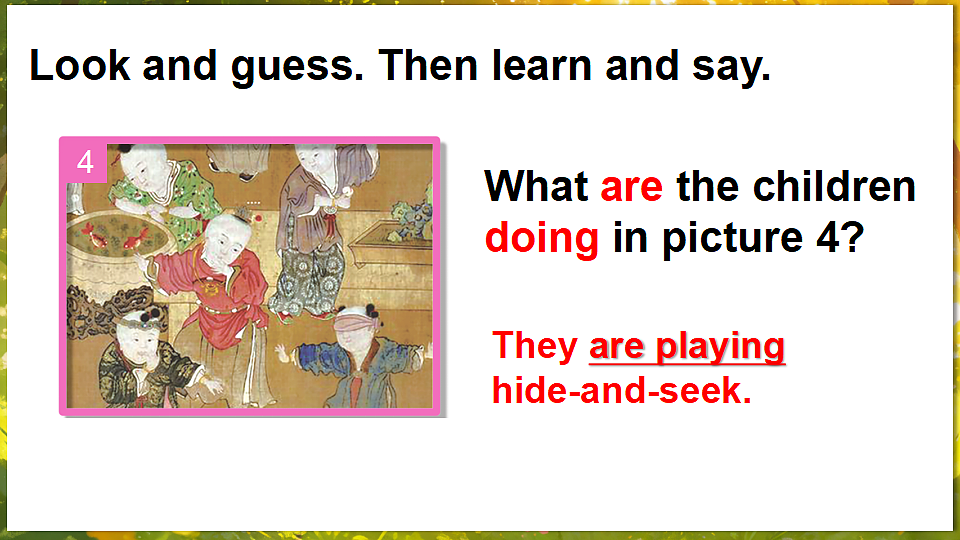 Look and guess. Then learn and say.

4

What are the children doing in picture 4?

They are playing hide-and-seek.